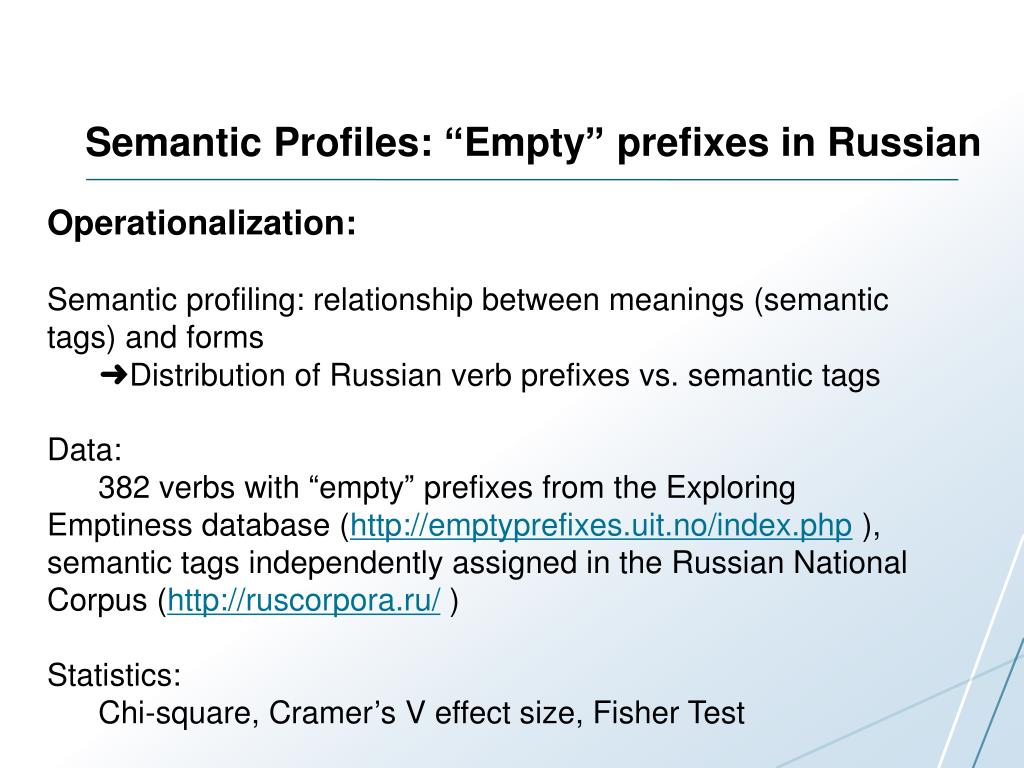 Semantic Profiles: “Empty” prefixes in Russian

Operationalization:

Semantic profiling: relationship between meanings (semantic tags) and forms
➜Distribution of Russian verb prefixes vs. semantic tags

Data:
382 verbs with “empty” prefixes from the Exploring Emptiness database (http://emptyprefixes.uit.no/index.php ), semantic tags independently assigned in the Russian National Corpus (http://ruscorpora.ru/ )

Statistics:
Chi-square, Cramer’s V effect size, Fisher Test